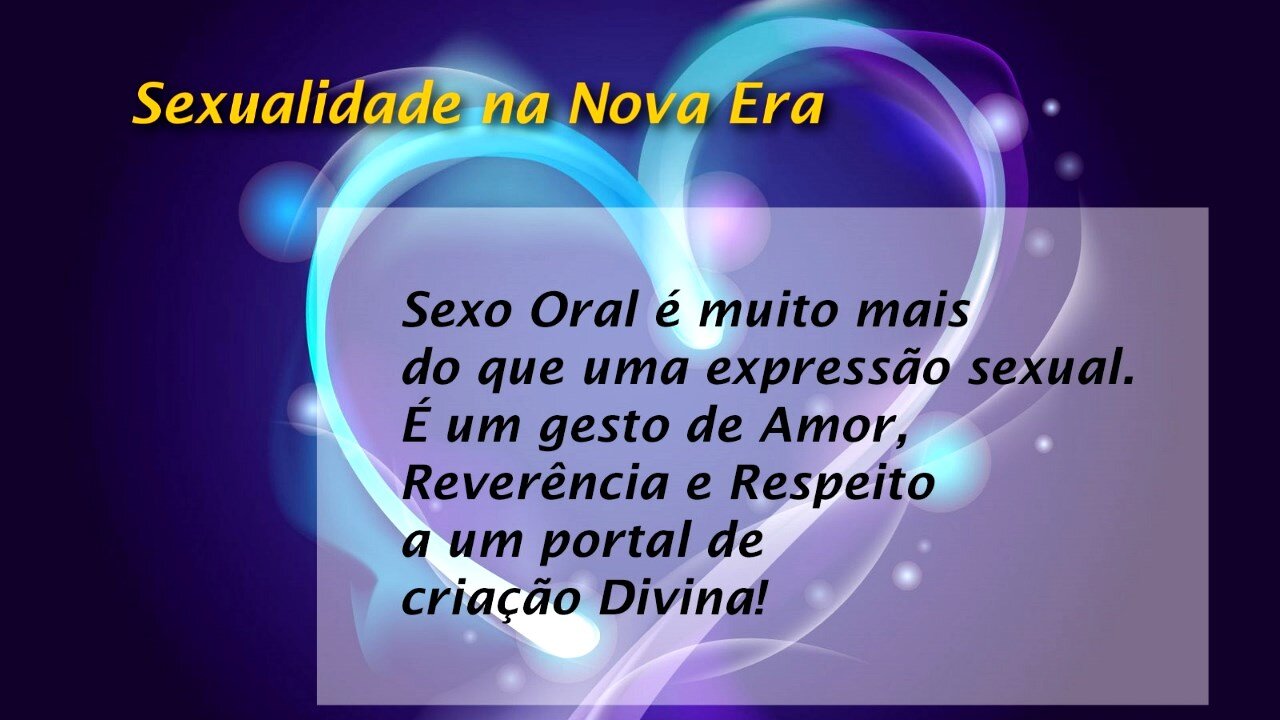 Sexualidade na Nova Era

Sexo Oral é muito mais do que uma expressão sexual. É um gesto de Amor, Reverência e Respeito a um portal de criação Divina!